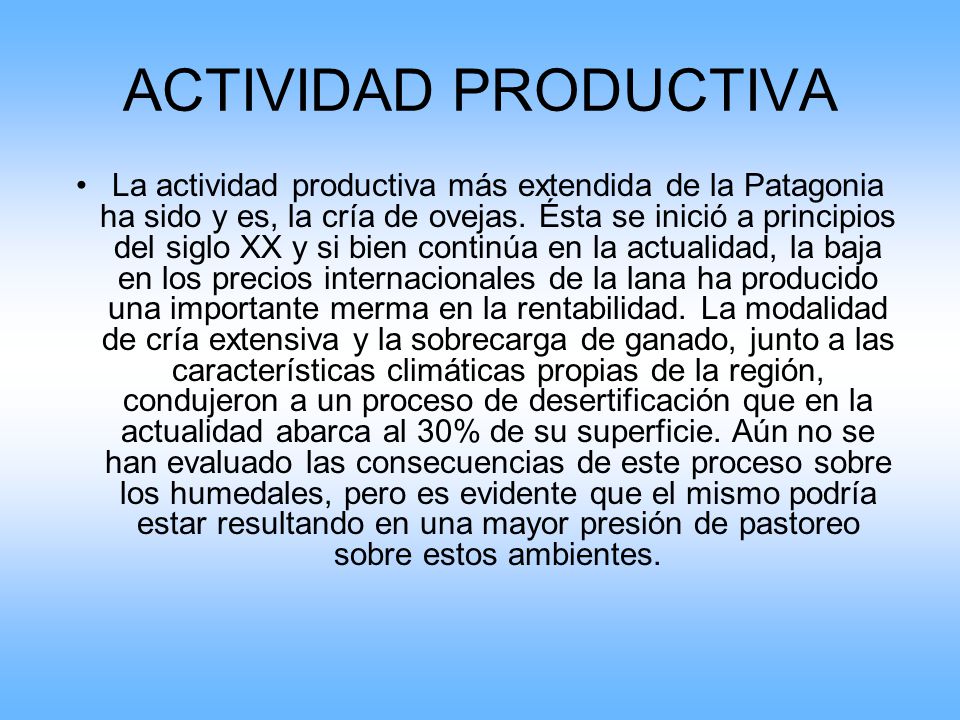 ACTIVIDAD PRODUCTIVA

• La actividad productiva más extendida de la Patagonia ha sido y es, la cría de ovejas. Ésta se inició a principios del siglo XX y si bien continúa en la actualidad, la baja en los precios internacionales de la lana ha producido una importante merma en la rentabilidad. La modalidad de cría extensiva y la sobrecarga de ganado, junto a las características climáticas propias de la región, condujeron a un proceso de desertificación que en la actualidad abarca al 30% de su superficie. Aún no se han evaluado las consecuencias de este proceso sobre los humedales, pero es evidente que el mismo podría estar resultando en una mayor presión de pastoreo sobre estos ambientes.